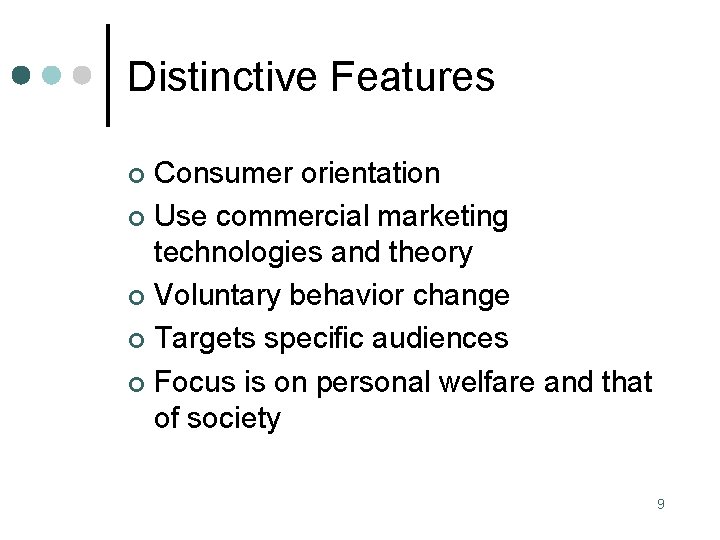 Distinctive Features

- Consumer orientation
- Use commercial marketing technologies and theory
- Voluntary behavior change
- Targets specific audiences
- Focus is on personal welfare and that of society

9